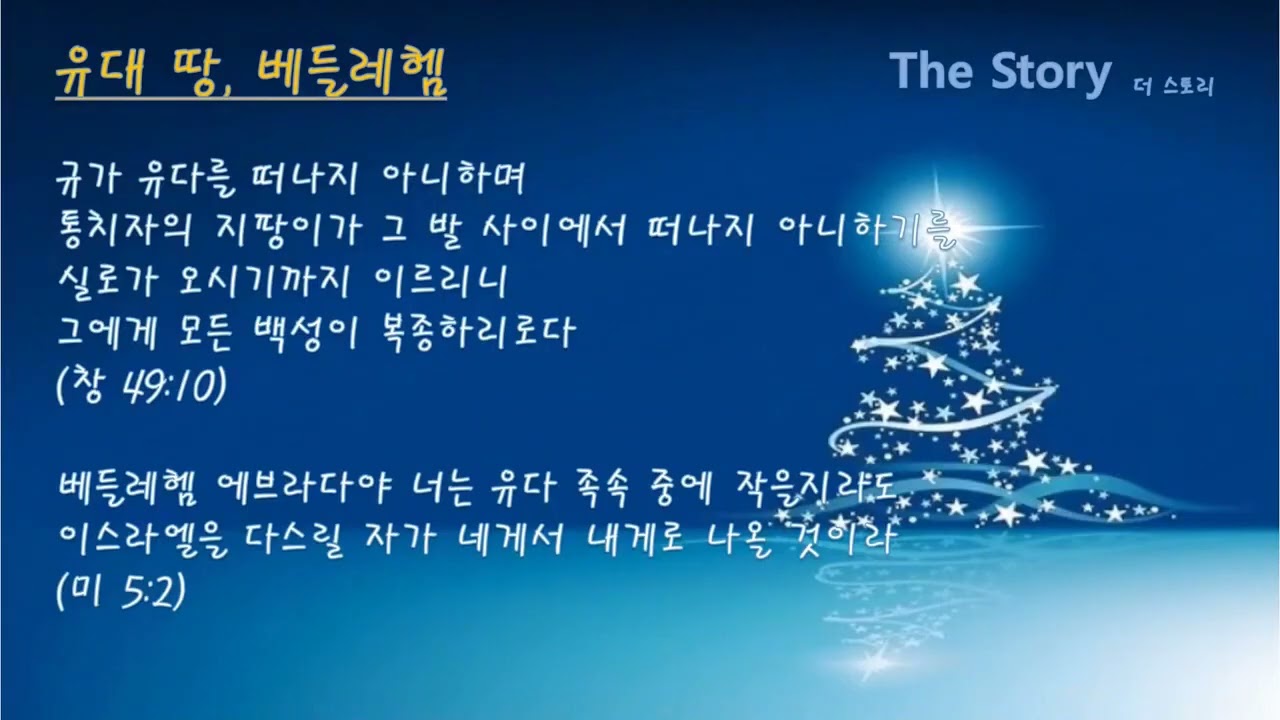 유대 땅, 베들레헴

The Story 더 스토리

규가 유다를 떠나지 아니하며
통치자의 지팡이가 그 발 사이에서 떠나지 아니하기를
실로가 오시기까지 이르리니
그에게 모든 백성이 복종하리로다
(창 49:10)

베들레헴 에브라다야 너는 유다 족속 중에 작을지라도
이스라엘을 다스릴 자가 네게서 내게로 나올 것이라
(미 5:2)